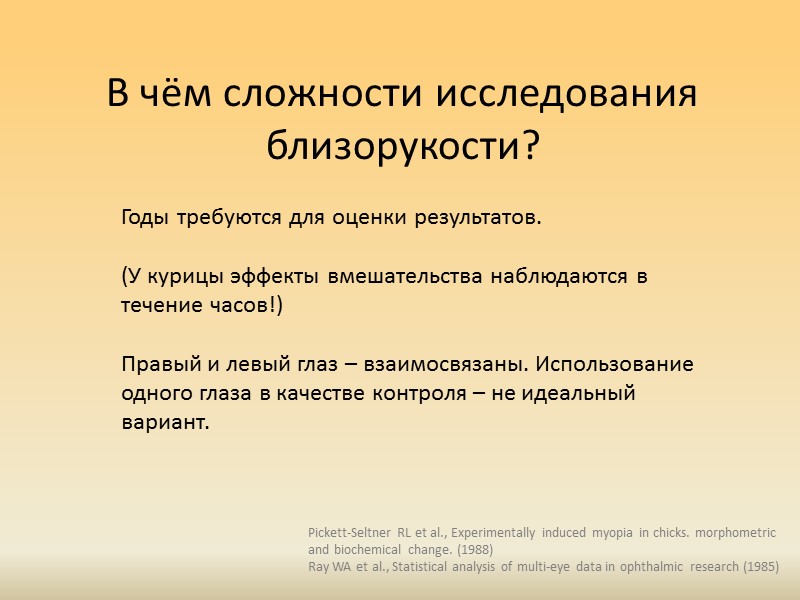 В чём сложности исследования близорукости?

Годы требуются для оценки результатов.

(У курицы эффекты вмешательства наблюдаются в течение часов!)

Правый и левый глаз – взаимосвязаны. Использование одного глаза в качестве контроля – не идеальный вариант.

Pickett-Seltner RL et al., Experimentally induced myopia in chicks. morphometric and biochemical change. (1988)
Ray WA et al., Statistical analysis of multi-eye data in ophthalmic research (1985)